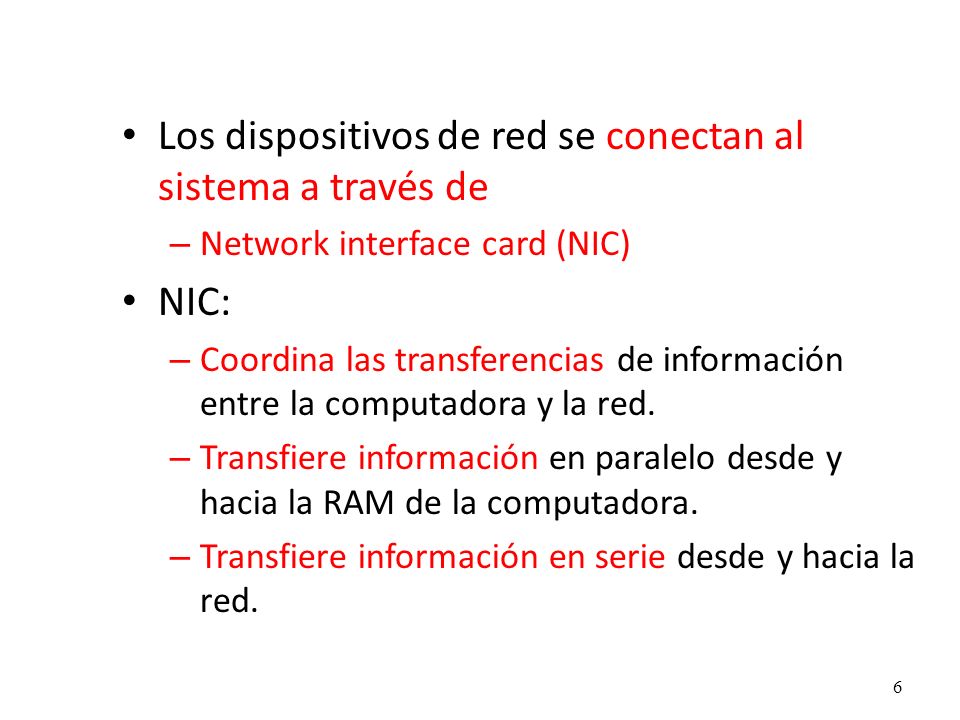 • Los dispositivos de red se conectan al sistema a través de

– Network interface card (NIC)

• NIC:

– Coordina las transferencias de información entre la computadora y la red.

– Transfiere información en paralelo desde y hacia la RAM de la computadora.

– Transfiere información en serie desde y hacia la red.

6